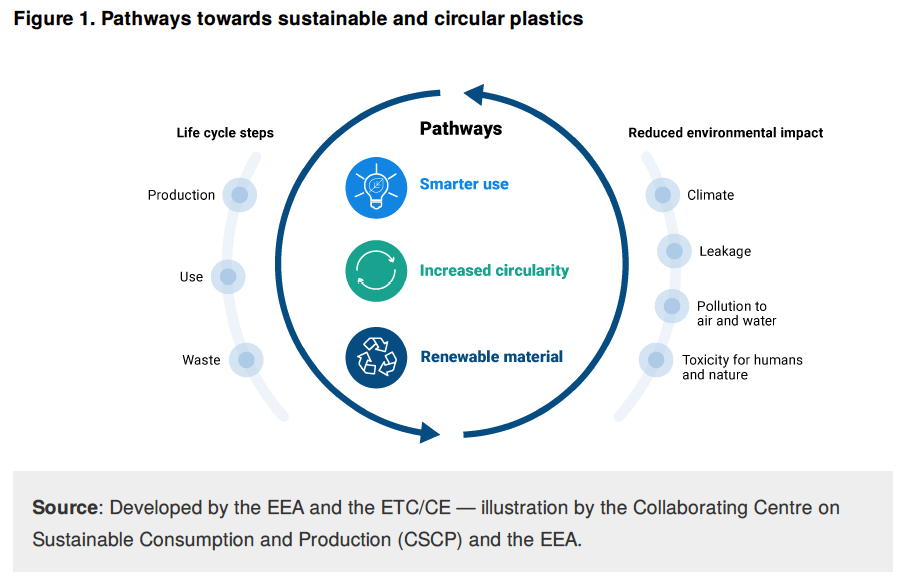 Figure 1. Pathways towards sustainable and circular plastics

Life cycle steps

Production

Use

Waste

Pathways

Smarter use

Increased circularity

Renewable material

Reduced environmental impact

Climate

Leakage

Pollution to air and water

Toxicity for humans and nature

Source: Developed by the EEA and the ETC/CE — illustration by the Collaborating Centre on Sustainable Consumption and Production (CSCP) and the EEA.